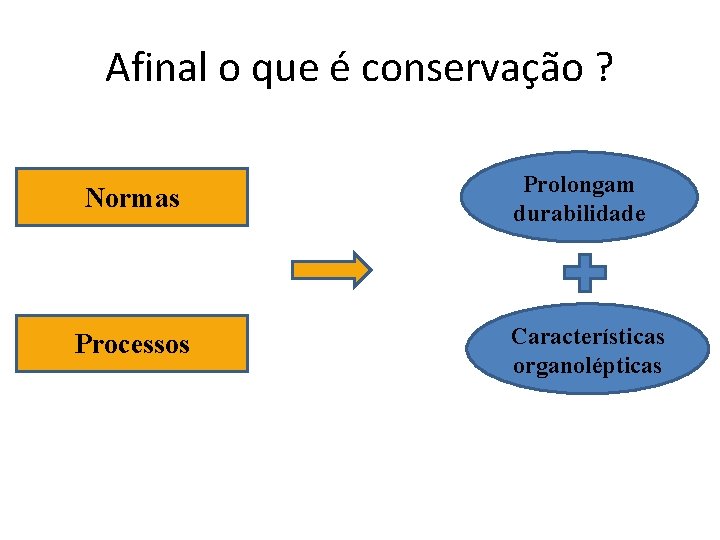 Afinal o que é conservação ?

Normas

Processos

Prolongam durabilidade

Características organolépticas